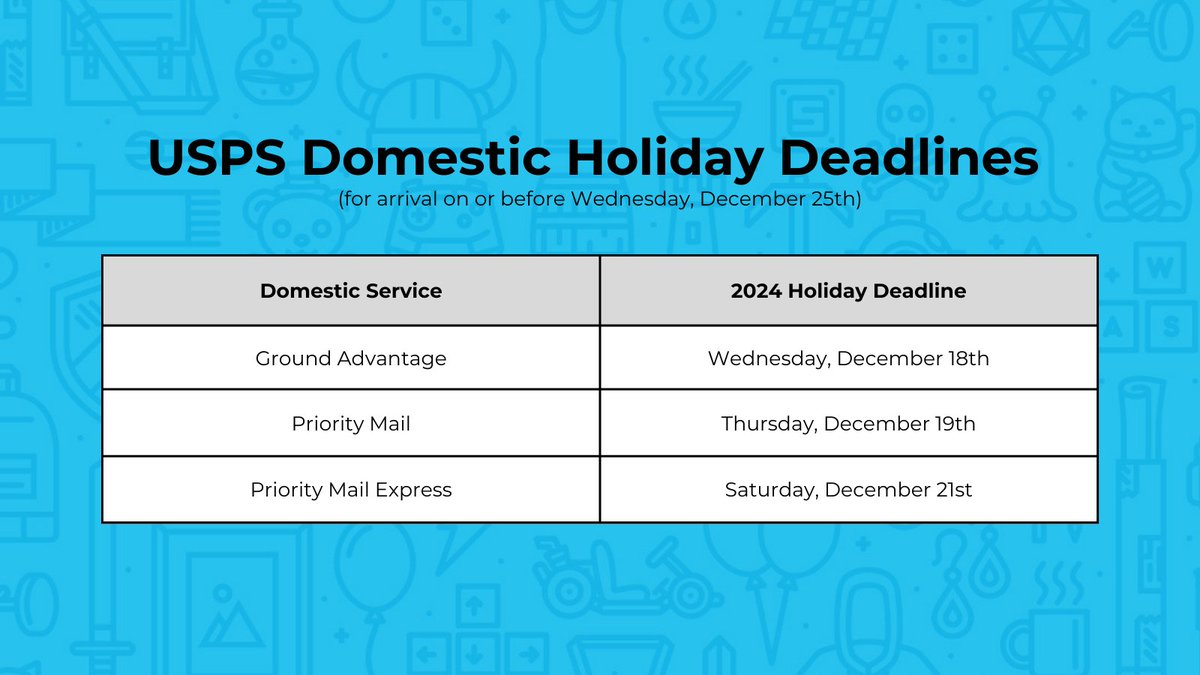 USPS Domestic Holiday Deadlines

(for arrival on or before Wednesday, December 25th)

| Domestic Service | 2024 Holiday Deadline |
|---|---|
| Ground Advantage | Wednesday, December 18th |
| Priority Mail | Thursday, December 19th |
| Priority Mail Express | Saturday, December 21st |